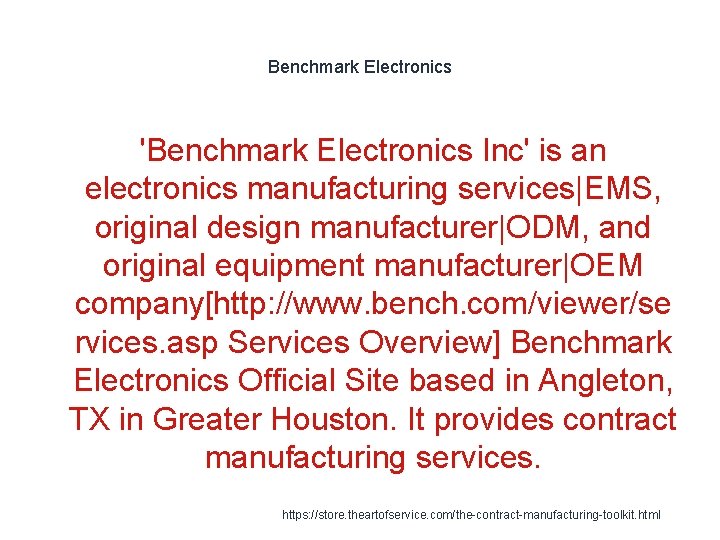 Benchmark Electronics

'Benchmark Electronics Inc' is an electronics manufacturing services|EMS, original design manufacturer|ODM, and original equipment manufacturer|OEM company[http://www.bench.com/viewer/services.asp Services Overview] Benchmark Electronics Official Site based in Angleton, TX in Greater Houston. It provides contract manufacturing services.

https://store.theartofservice.com/the-contract-manufacturing-toolkit.html